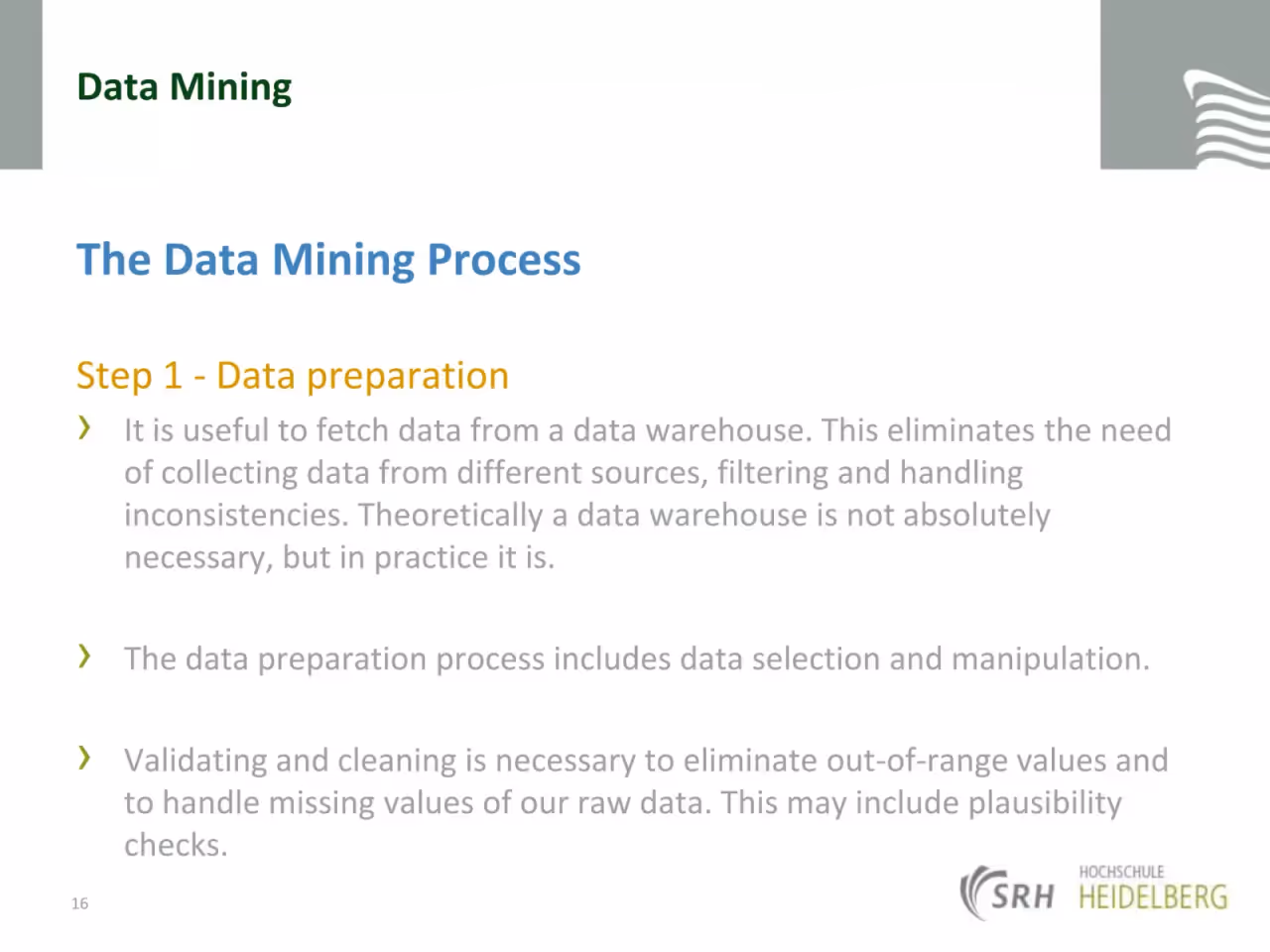 Data Mining

The Data Mining Process

Step 1 - Data preparation

› It is useful to fetch data from a data warehouse. This eliminates the need of collecting data from different sources, filtering and handling inconsistencies. Theoretically a data warehouse is not absolutely necessary, but in practice it is.

› The data preparation process includes data selection and manipulation.

› Validating and cleaning is necessary to eliminate out-of-range values and to handle missing values of our raw data. This may include plausibility checks.

16

SRH HOCHSCHULE HEIDELBERG